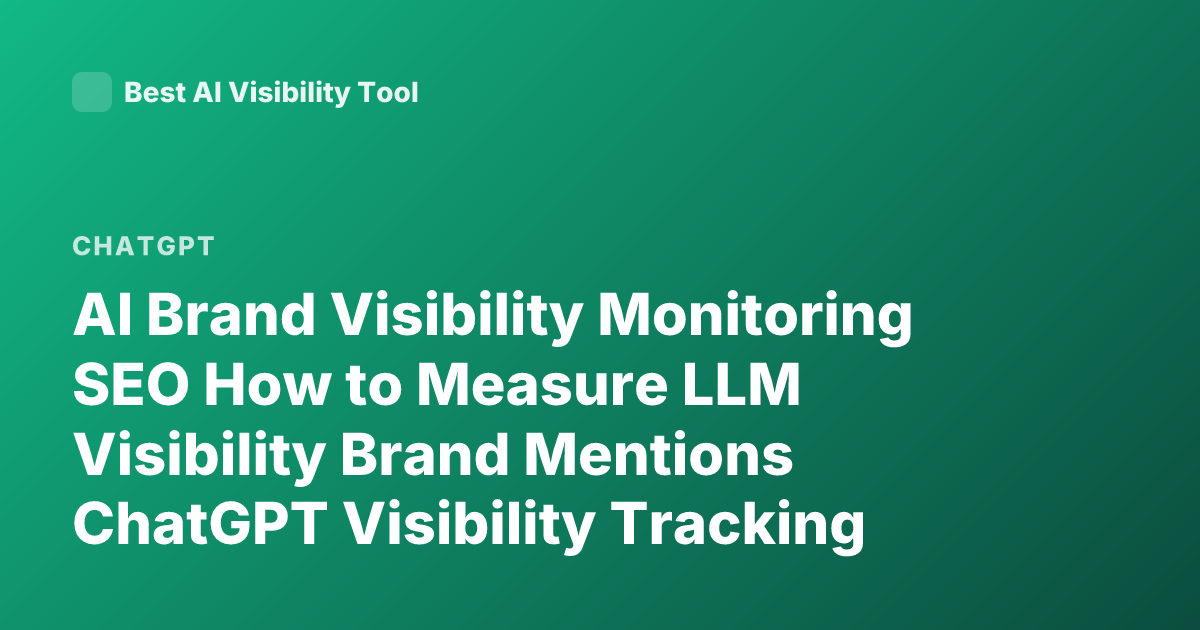 Best AI Visibility Tool

CHATGPT

AI Brand Visibility Monitoring SEO How to Measure LLM Visibility Brand Mentions ChatGPT Visibility Tracking